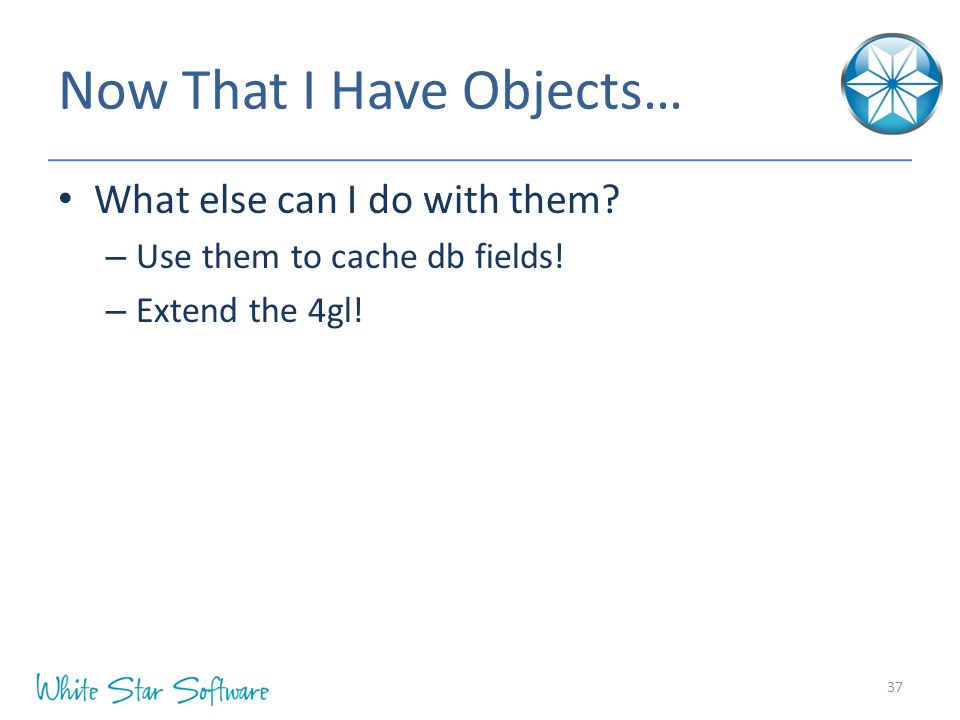 Now That I Have Objects…

• What else can I do with them?
 – Use them to cache db fields!
 – Extend the 4gl!

White Star Software

37